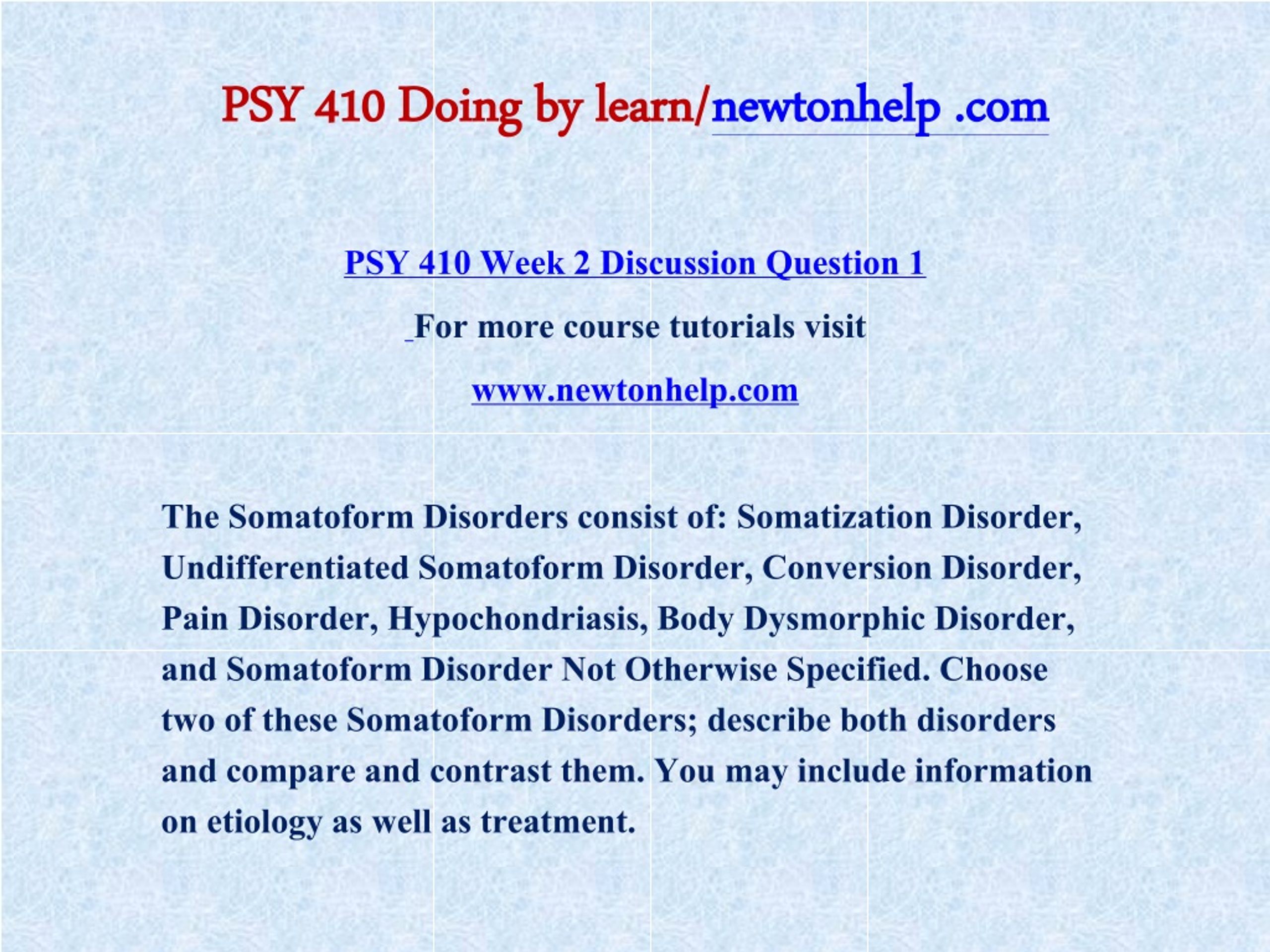 PSY 410 Doing by learn/newtonhelp .com

PSY 410 Week 2 Discussion Question 1

For more course tutorials visit

www.newtonhelp.com

The Somatoform Disorders consist of: Somatization Disorder, Undifferentiated Somatoform Disorder, Conversion Disorder, Pain Disorder, Hypochondriasis, Body Dysmorphic Disorder, and Somatoform Disorder Not Otherwise Specified. Choose two of these Somatoform Disorders; describe both disorders and compare and contrast them. You may include information on etiology as well as treatment.